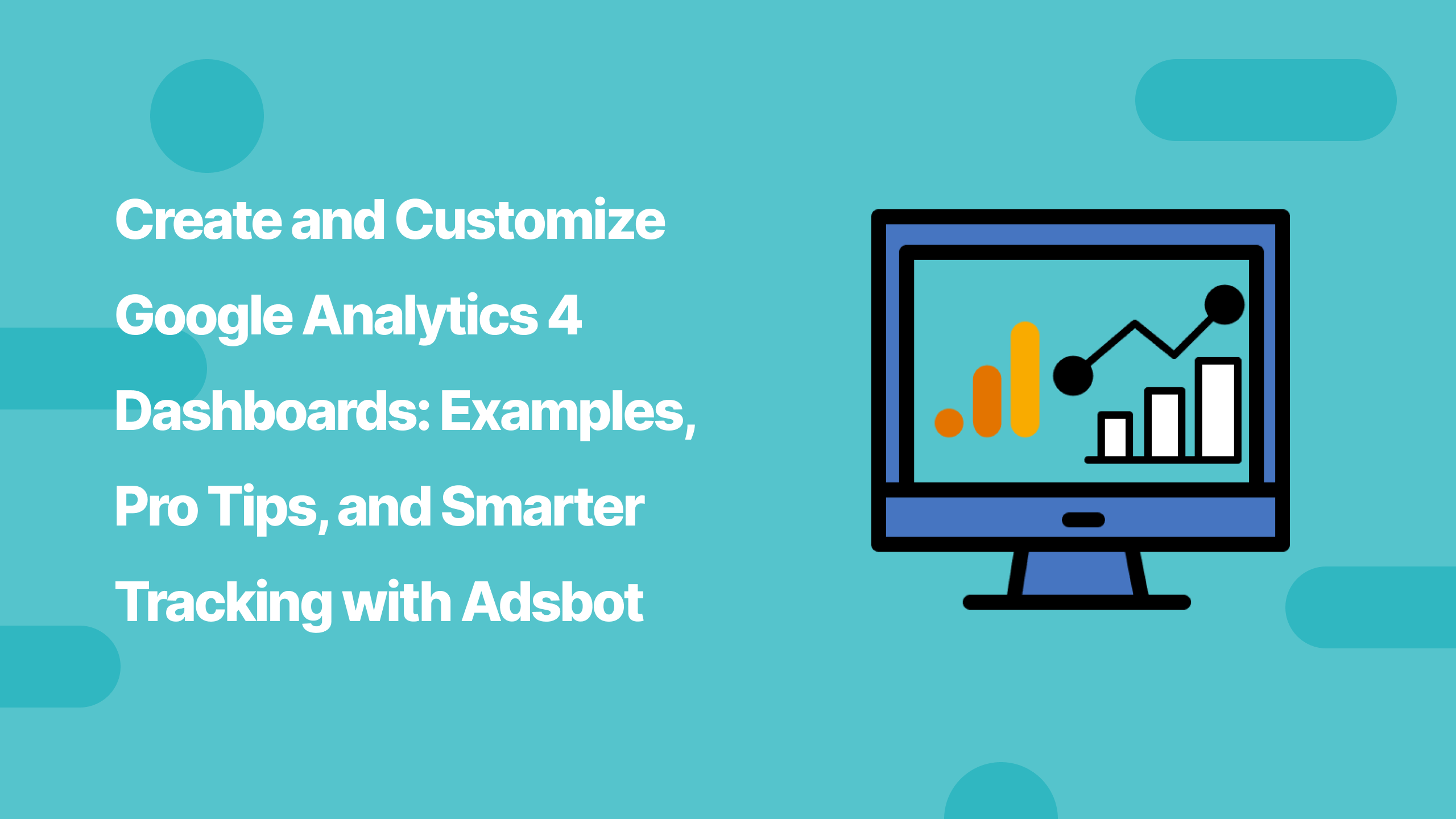 Create and Customize Google Analytics 4 Dashboards: Examples, Pro Tips, and Smarter Tracking with Adsbot